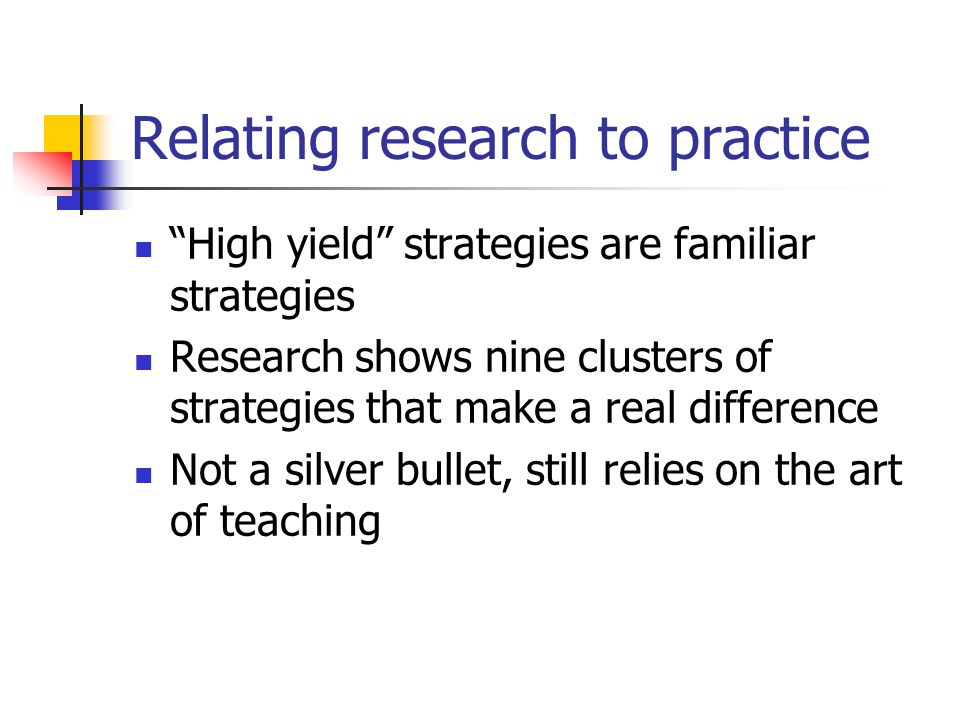 Relating research to practice

- “High yield” strategies are familiar strategies
- Research shows nine clusters of strategies that make a real difference
- Not a silver bullet, still relies on the art of teaching